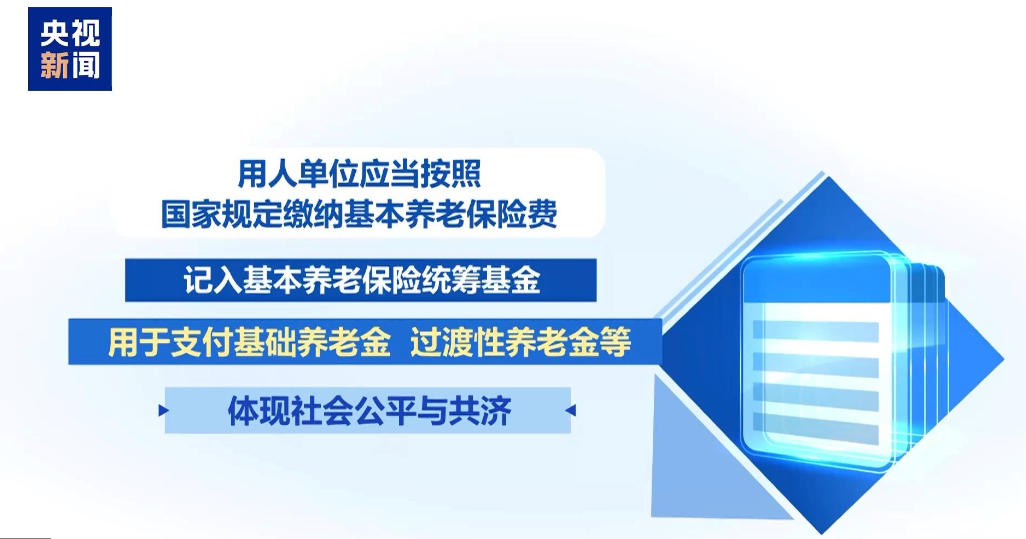 央视
新闻

用人单位应当按照
国家规定缴纳基本养老保险费

记入基本养老保险统筹基金

用于支付基础养老金 过渡性养老金等

体现社会公平与共济